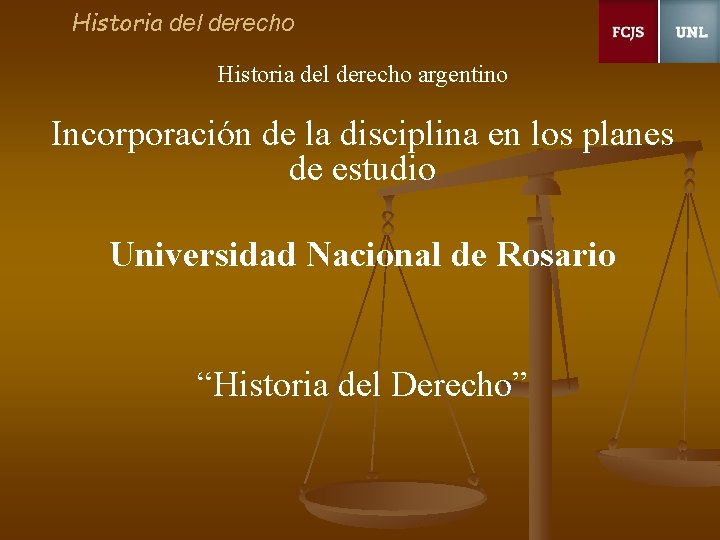 Historia del derecho

FCJS UNL

Historia del derecho argentino

Incorporación de la disciplina en los planes de estudio

Universidad Nacional de Rosario

“Historia del Derecho”